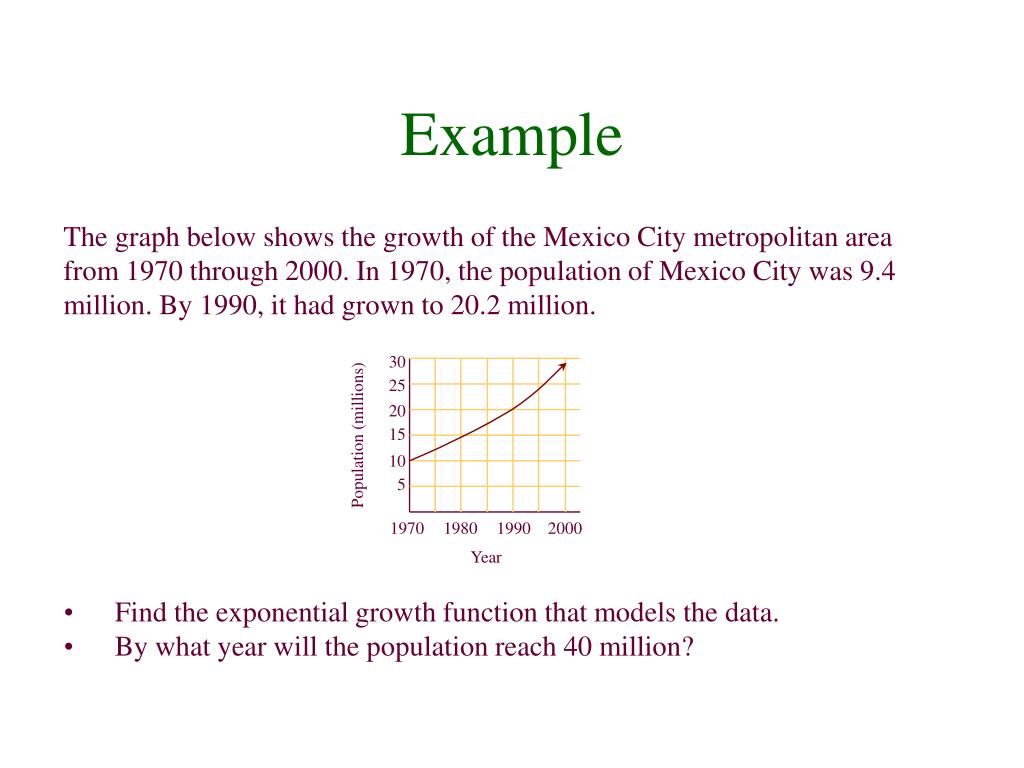 Example

The graph below shows the growth of the Mexico City metropolitan area from 1970 through 2000. In 1970, the population of Mexico City was 9.4 million. By 1990, it had grown to 20.2 million.

Population (millions)
30
25
20
15
10
5
1970 1980 1990 2000
Year

• Find the exponential growth function that models the data.
• By what year will the population reach 40 million?